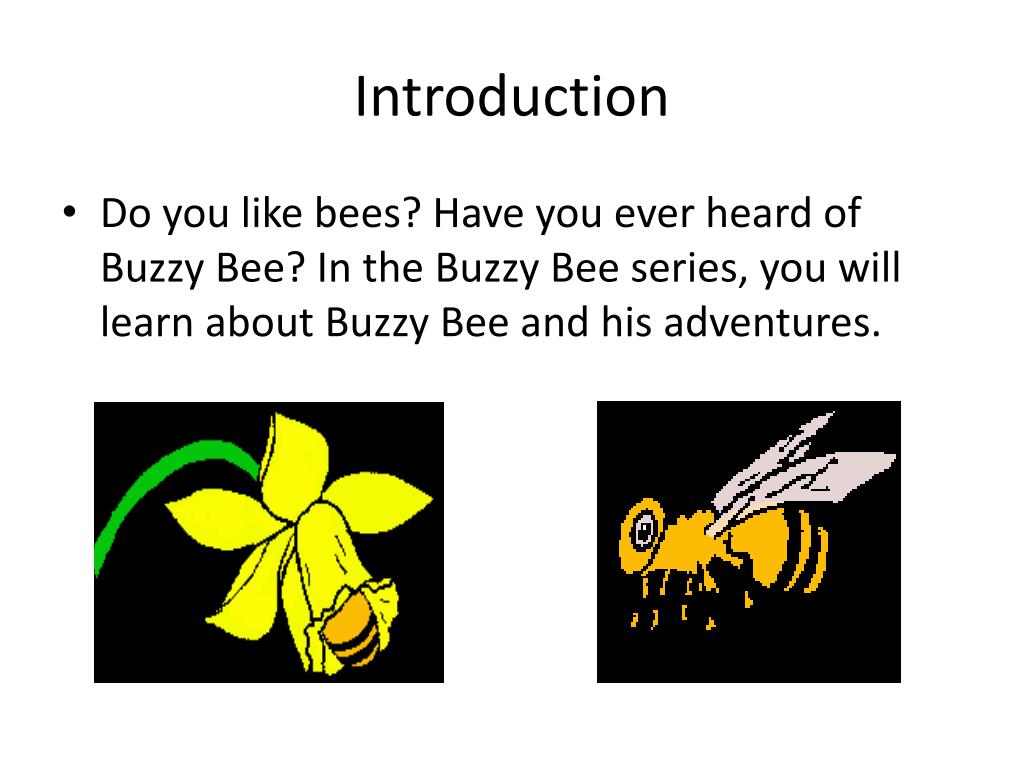 Introduction

• Do you like bees? Have you ever heard of Buzzy Bee? In the Buzzy Bee series, you will learn about Buzzy Bee and his adventures.